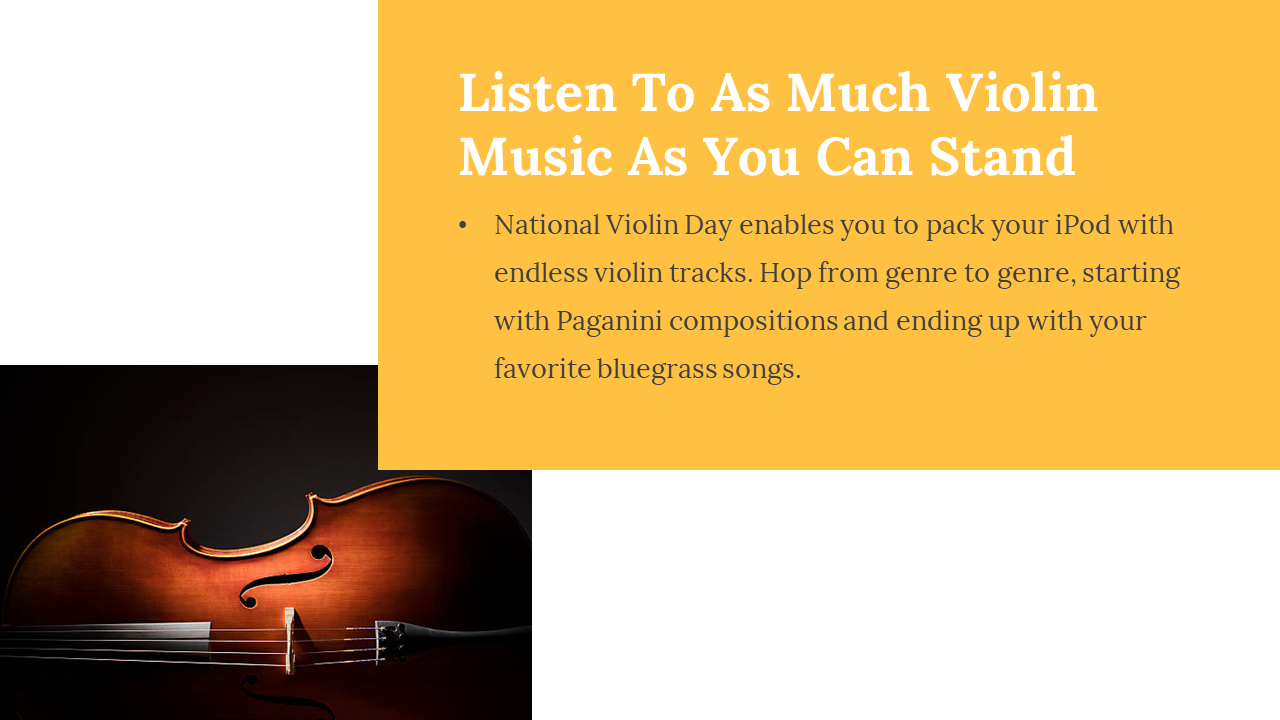 Listen To As Much Violin Music As You Can Stand

• National Violin Day enables you to pack your iPod with endless violin tracks. Hop from genre to genre, starting with Paganini compositions and ending up with your favorite bluegrass songs.